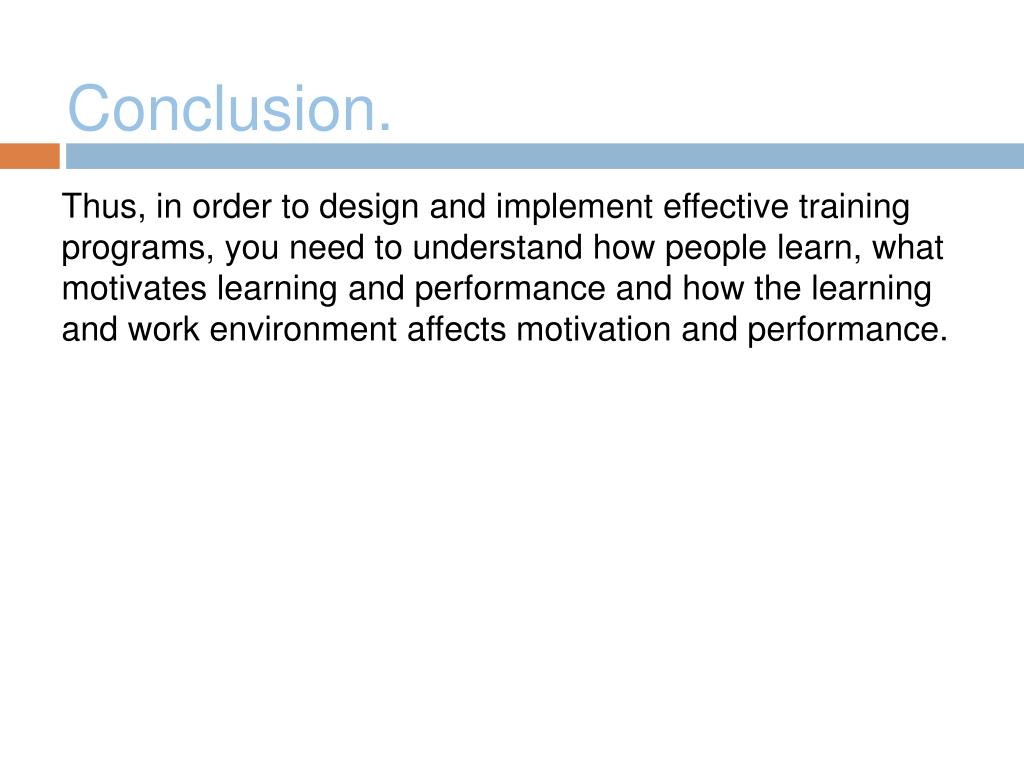 Conclusion.

Thus, in order to design and implement effective training programs, you need to understand how people learn, what motivates learning and performance and how the learning and work environment affects motivation and performance.